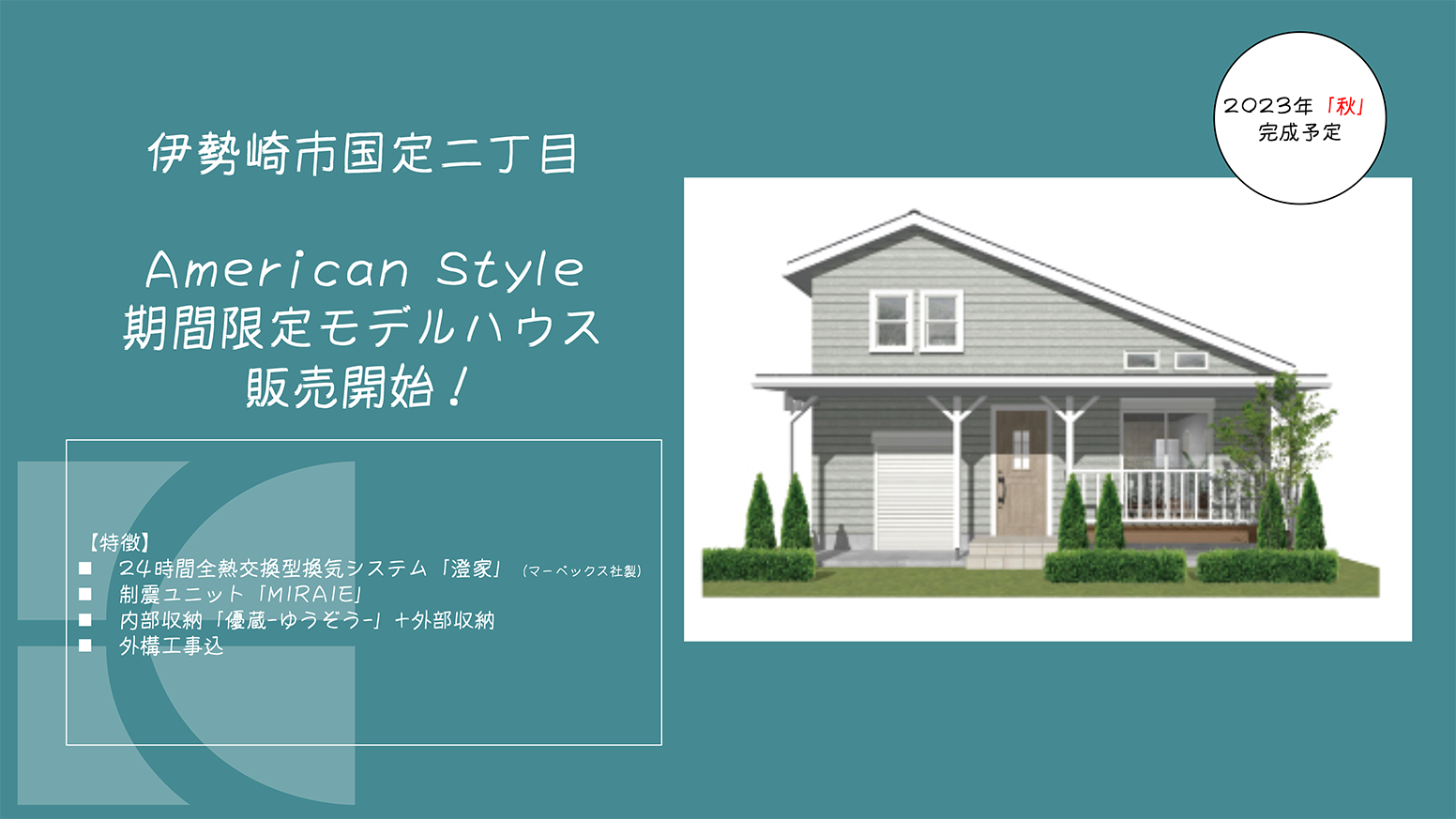 伊勢崎市国定二丁目

American Style
期間限定モデルハウス
販売開始！

2023年「秋」
完成予定

【特徴】
■ 24時間全熱交換型換気システム「澄家」（マーベックス社製）
■ 制震ユニット「MIRAIE」
■ 内部収納「優蔵-ゆうぞう-」＋外部収納
■ 外構工事込